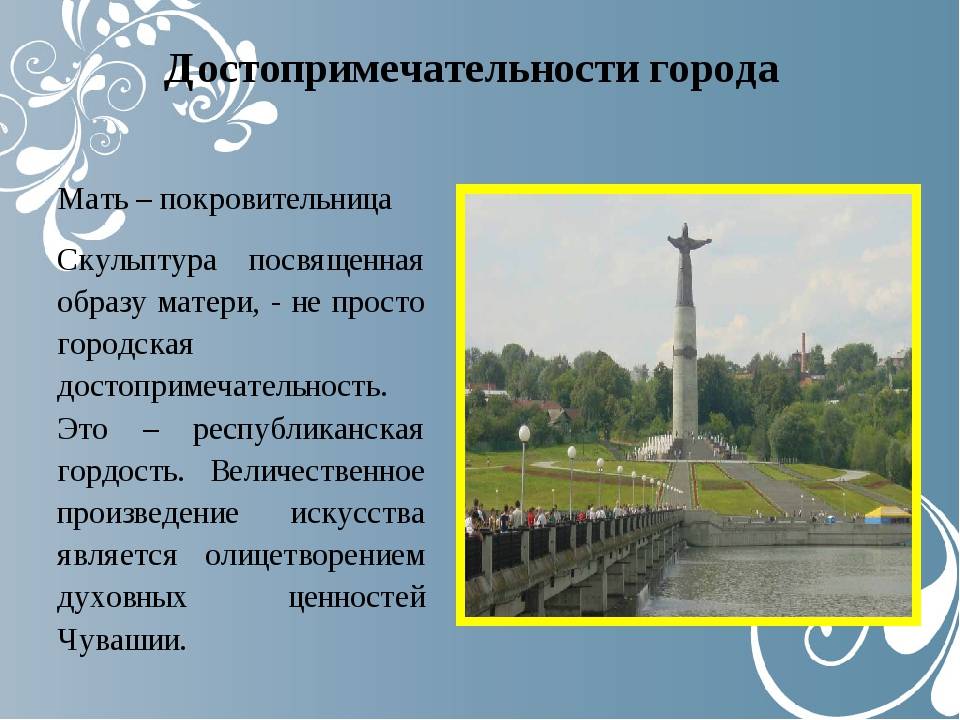 Достопримечательности города

Мать – покровительница

Скульптура посвященная образу матери, - не просто городская достопримечательность. Это – республиканская гордость. Величественное произведение искусства является олицетворением духовных ценностей Чувашии.